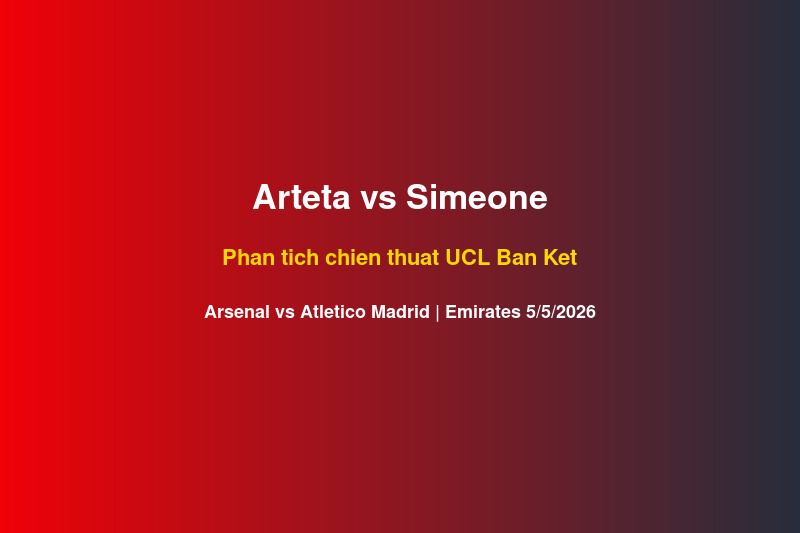 Arteta vs Simeone

Phan tich chien thuat UCL Ban Ket

Arsenal vs Atletico Madrid | Emirates 5/5/2026